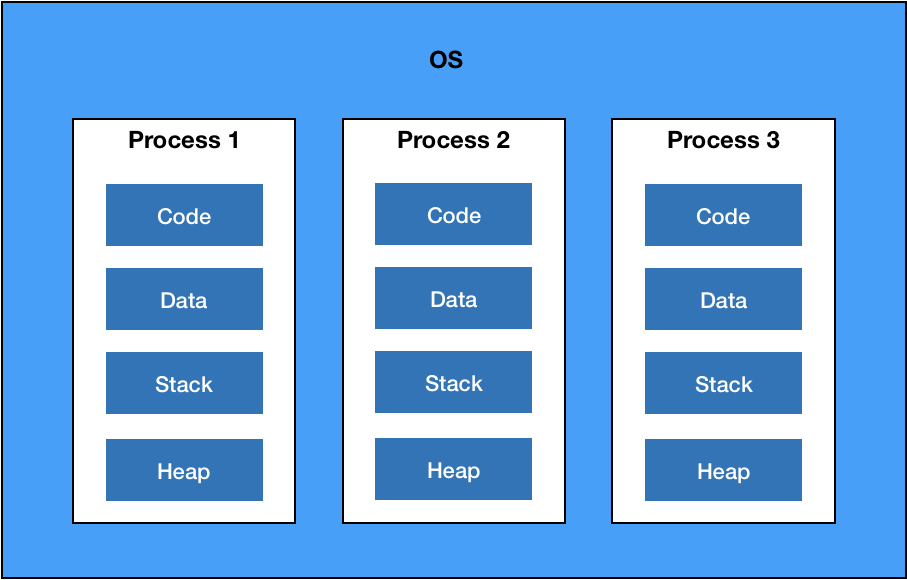 OS

Process 1

Code

Data

Stack

Heap

Process 2

Code

Data

Stack

Heap

Process 3

Code

Data

Stack

Heap